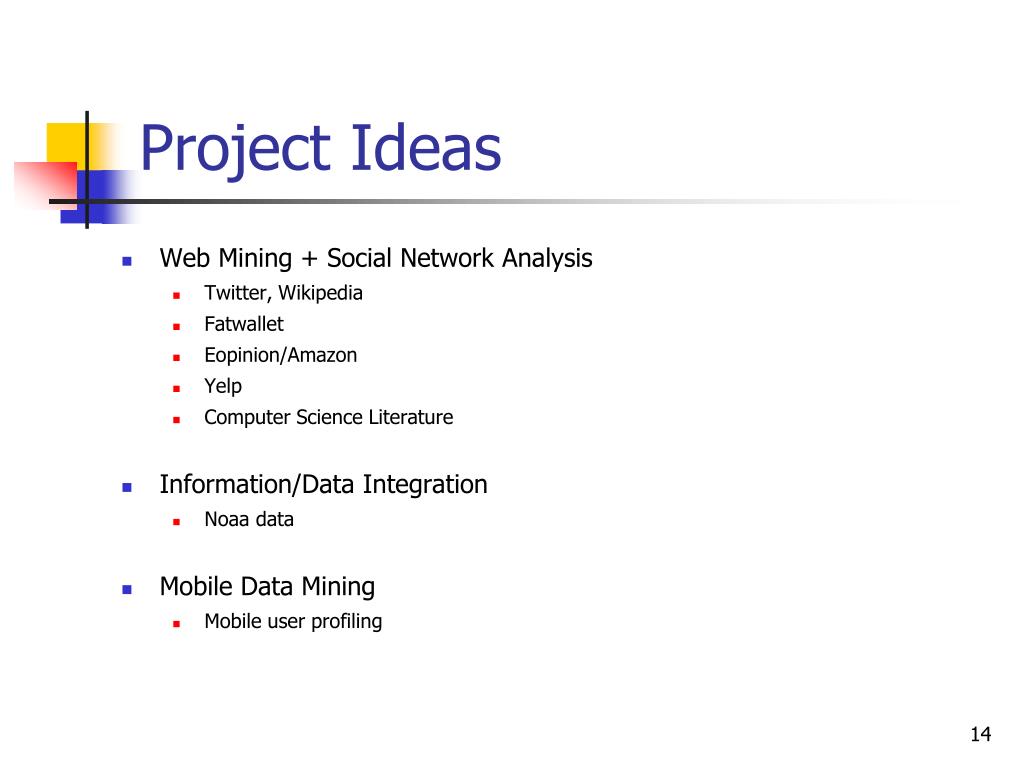 Project Ideas

- Web Mining + Social Network Analysis
  - Twitter, Wikipedia
  - Fatwallet
  - Eopinion/Amazon
  - Yelp
  - Computer Science Literature

- Information/Data Integration
  - Noaa data

- Mobile Data Mining
  - Mobile user profiling

14